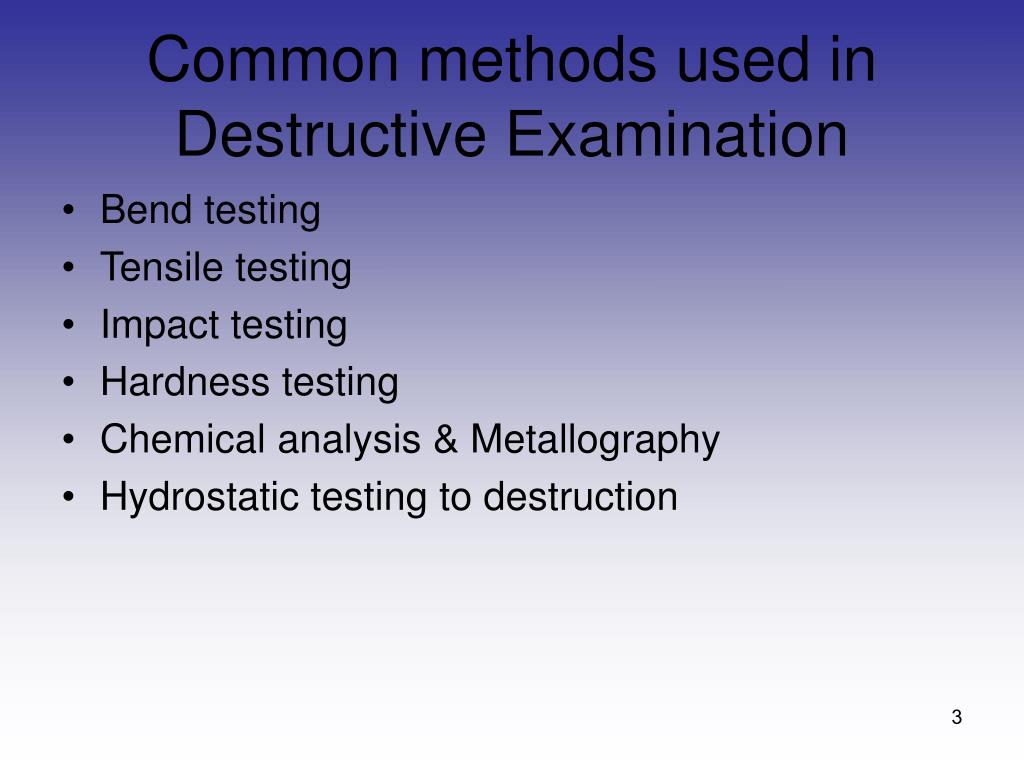 Common methods used in Destructive Examination

• Bend testing
• Tensile testing
• Impact testing
• Hardness testing
• Chemical analysis & Metallography
• Hydrostatic testing to destruction

3